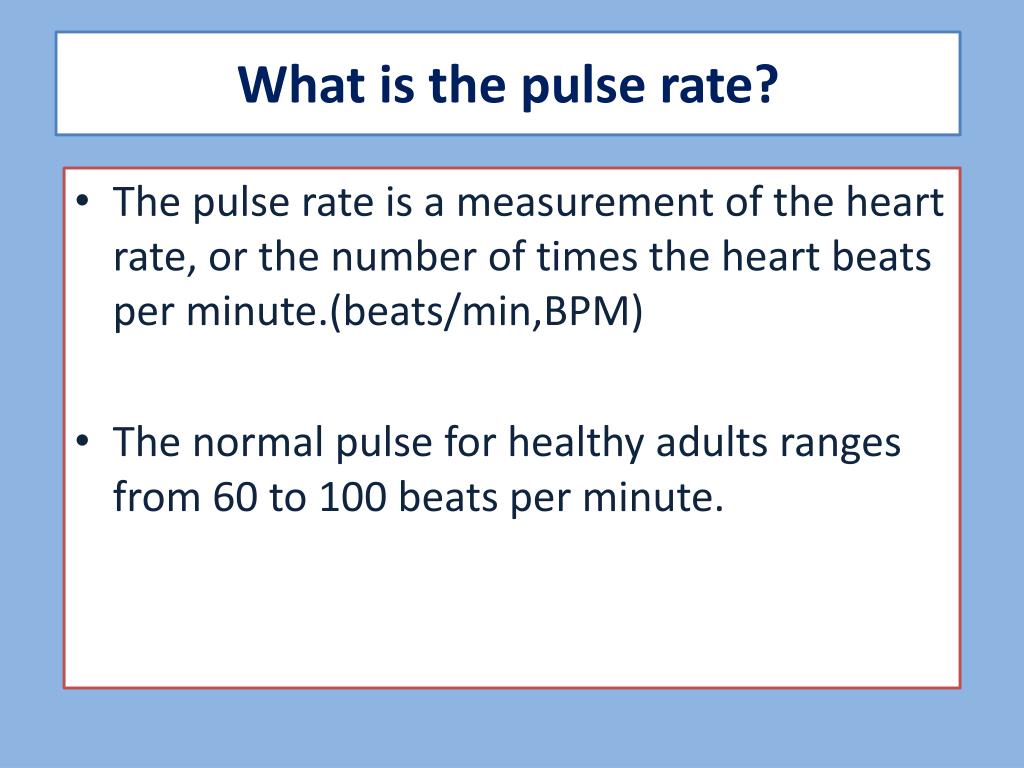 What is the pulse rate?

• The pulse rate is a measurement of the heart rate, or the number of times the heart beats per minute.(beats/min,BPM)

• The normal pulse for healthy adults ranges from 60 to 100 beats per minute.